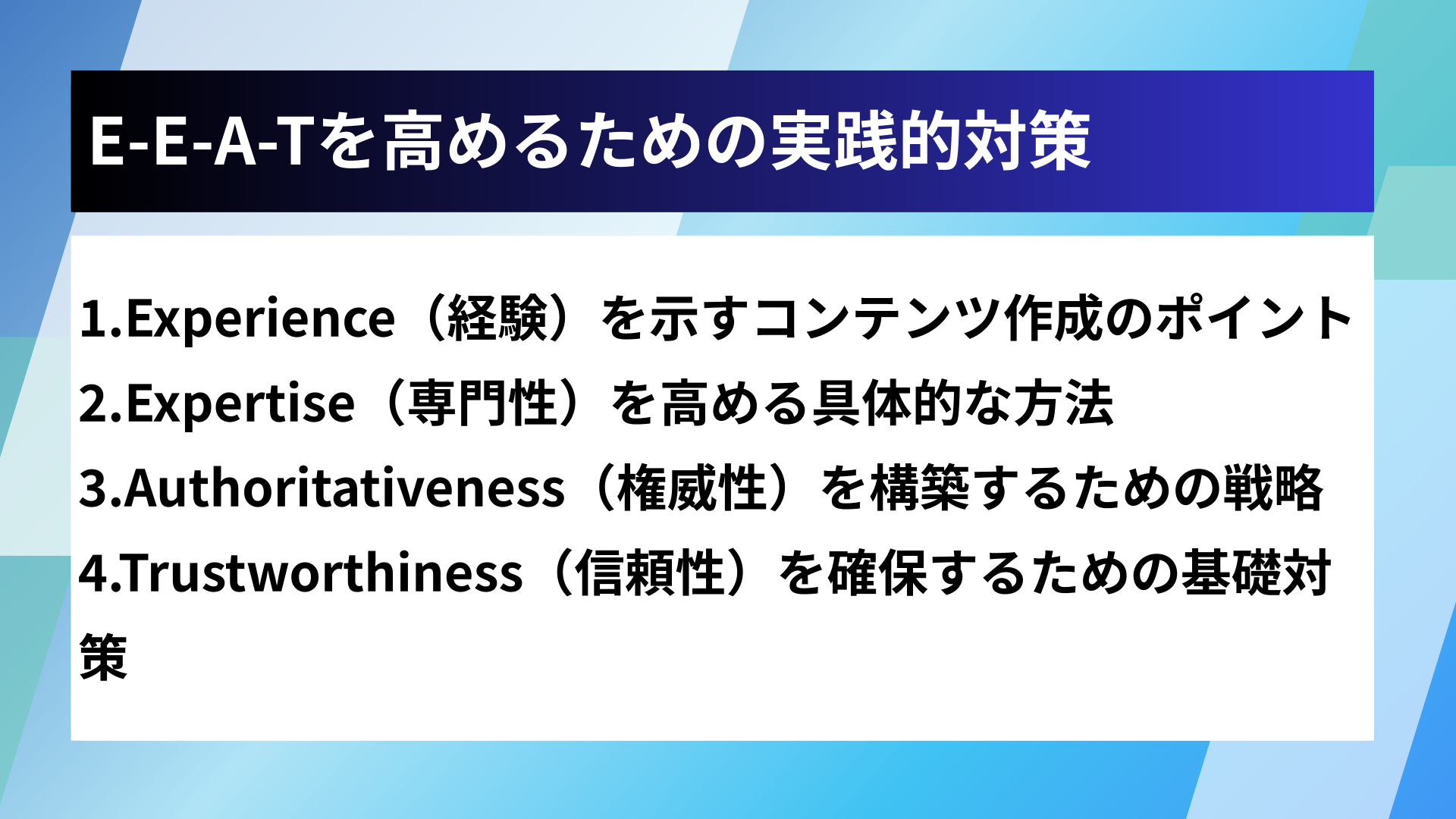 E-E-A-Tを高めるための実践的対策

1.Experience（経験）を示すコンテンツ作成のポイント
2.Expertise（専門性）を高める具体的な方法
3.Authoritativeness（権威性）を構築するための戦略
4.Trustworthiness（信頼性）を確保するための基礎対策